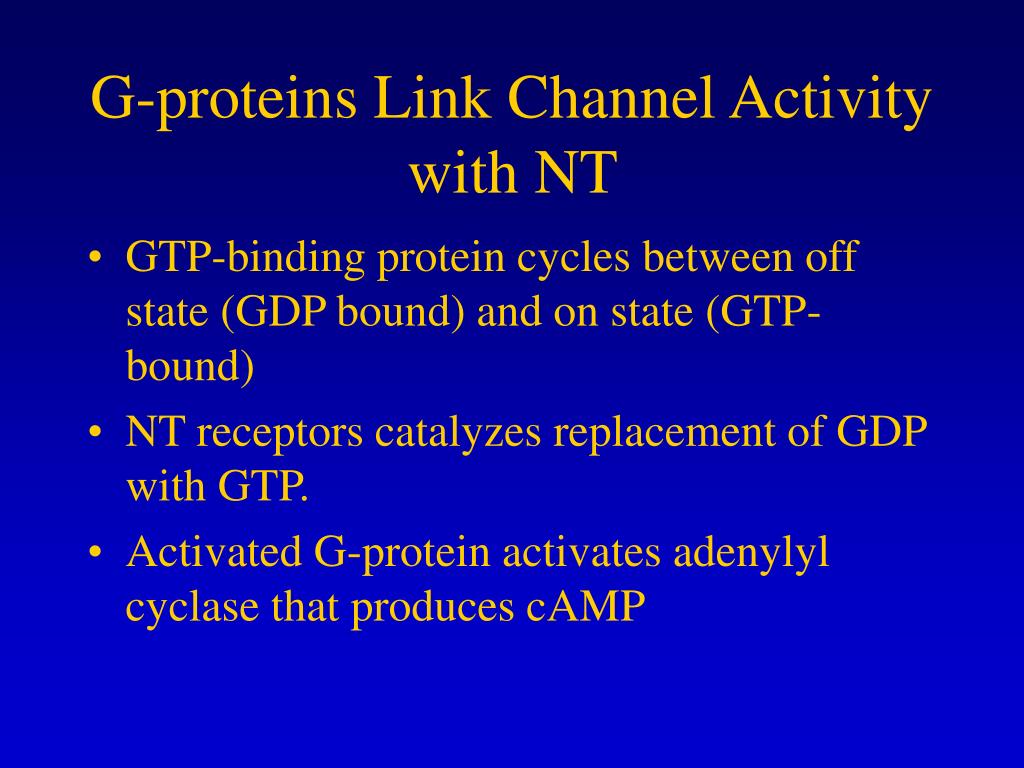 G-proteins Link Channel Activity with NT

• GTP-binding protein cycles between off state (GDP bound) and on state (GTP-bound)
• NT receptors catalyzes replacement of GDP with GTP.
• Activated G-protein activates adenylyl cyclase that produces cAMP